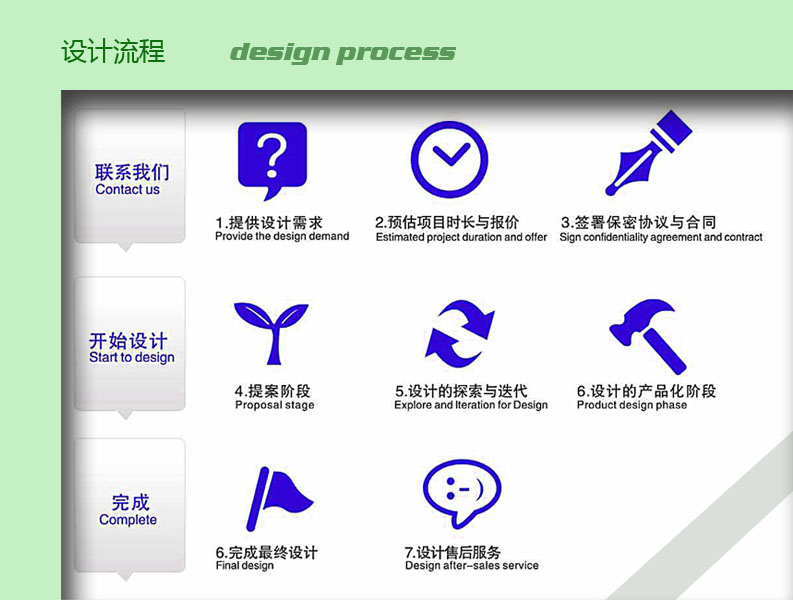 设计流程 design process

联系我们
Contact us

1.提供设计需求
Provide the design demand

2.预估项目时长与报价
Estimated project duration and offer

3.签署保密协议与合同
Sign confidentiality agreement and contract

开始设计
Start to design

4.提案阶段
Proposal stage

5.设计的探索与迭代
Explore and Iteration for Design

6.设计的产品化阶段
Product design phase

完成
Complete

6.完成最终设计
Final design

7.设计售后服务
Design after-sales service